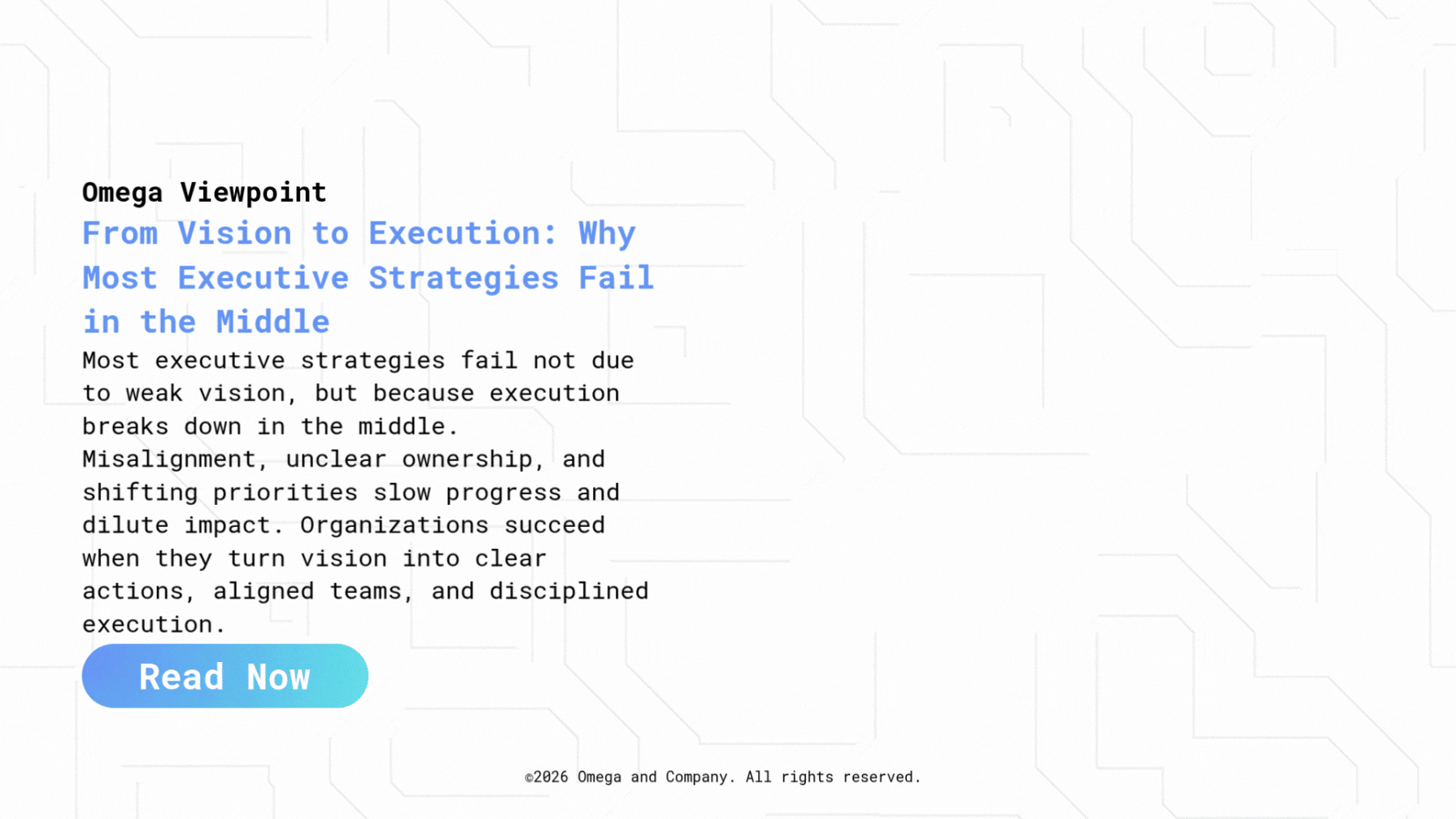 Omega Viewpoint

From Vision to Execution: Why Most Executive Strategies Fail in the Middle

Most executive strategies fail not due to weak vision, but because execution breaks down in the middle. Misalignment, unclear ownership, and shifting priorities slow progress and dilute impact. Organizations succeed when they turn vision into clear actions, aligned teams, and disciplined execution.

Read Now

©2026 Omega and Company. All rights reserved.